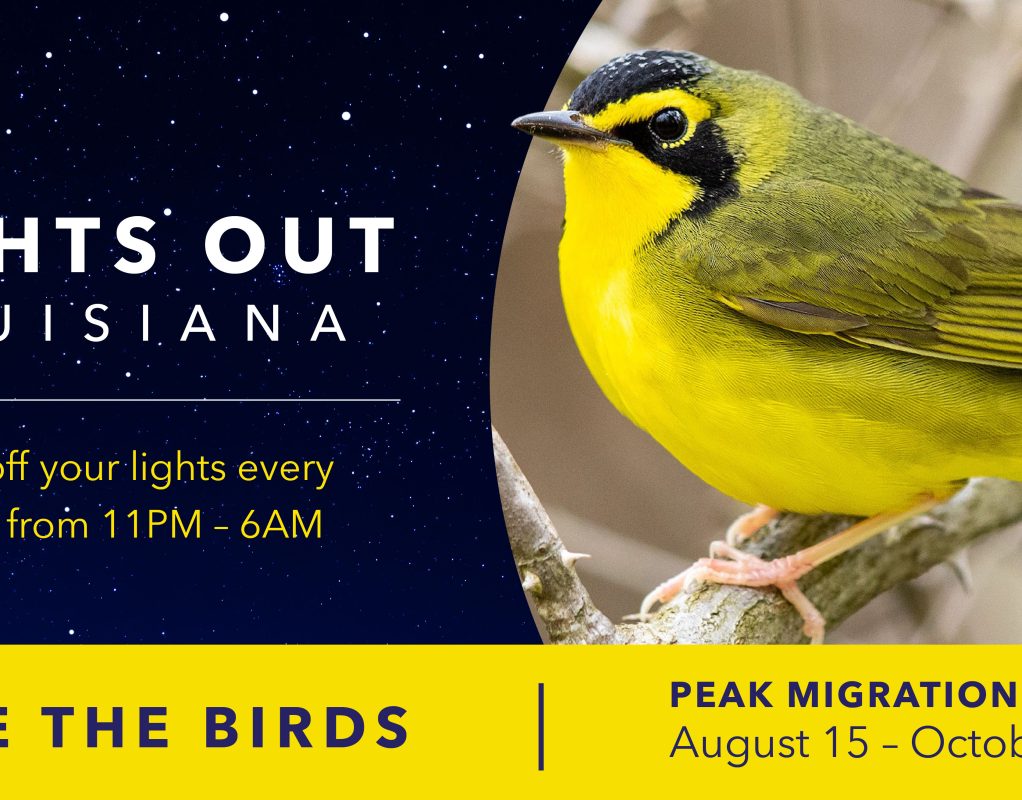 HTS OUT
UISIANA

off your lights every
from 11PM – 6AM

E THE BIRDS

PEAK MIGRATION
August 15 – Octob